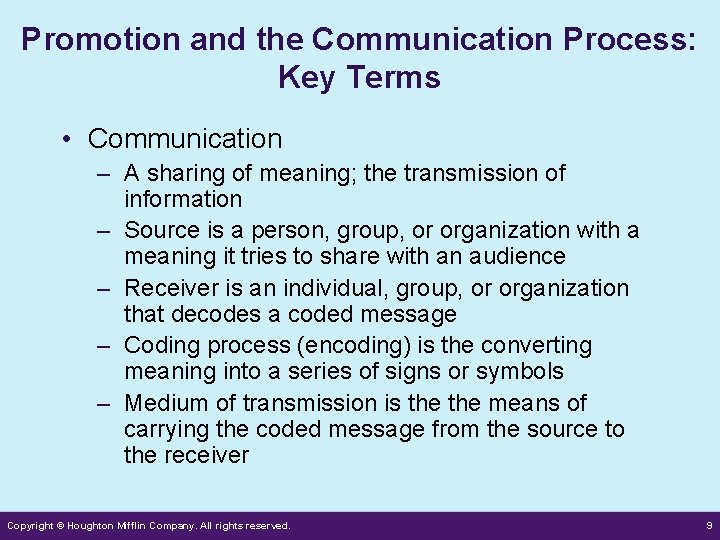 Promotion and the Communication Process: Key Terms

• Communication
– A sharing of meaning; the transmission of information
– Source is a person, group, or organization with a meaning it tries to share with an audience
– Receiver is an individual, group, or organization that decodes a coded message
– Coding process (encoding) is the converting meaning into a series of signs or symbols
– Medium of transmission is the the means of carrying the coded message from the source to the receiver

Copyright © Houghton Mifflin Company. All rights reserved.
9